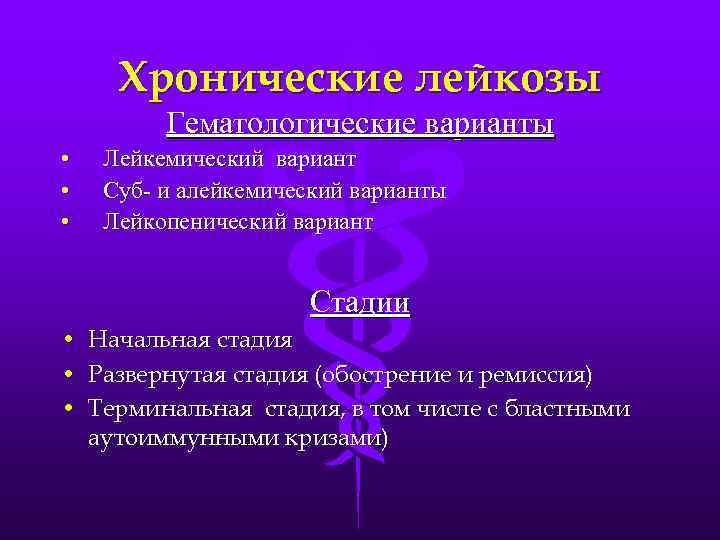 Хронические лейкозы

Гематологические варианты

• Лейкемический вариант
• Суб- и алейкемический варианты
• Лейкопенический вариант

Стадии

• Начальная стадия
• Развернутая стадия (обострение и ремиссия)
• Терминальная стадия, в том числе с бластными аутоиммунными кризами)